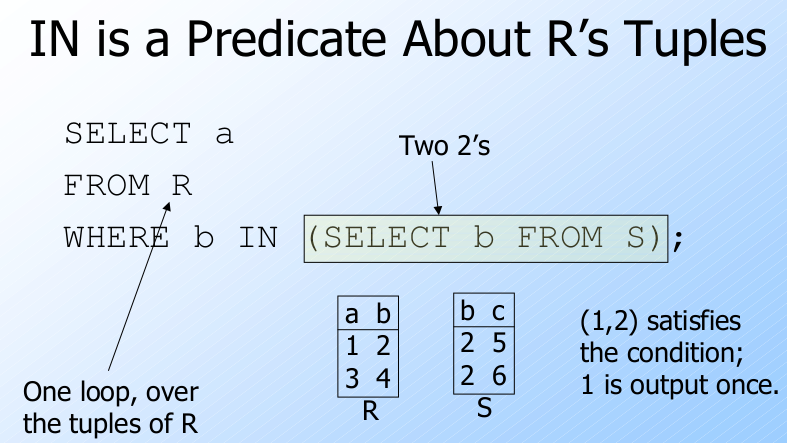 IN is a Predicate About R's Tuples

SELECT a
FROM R
WHERE b IN (SELECT b FROM S);

Two 2's

One loop, over the tuples of R

| a | b |
|---|---|
| 1 | 2 |
| 3 | 4 |

R

| b | c |
|---|---|
| 2 | 5 |
| 2 | 6 |

S

(1,2) satisfies the condition; 1 is output once.